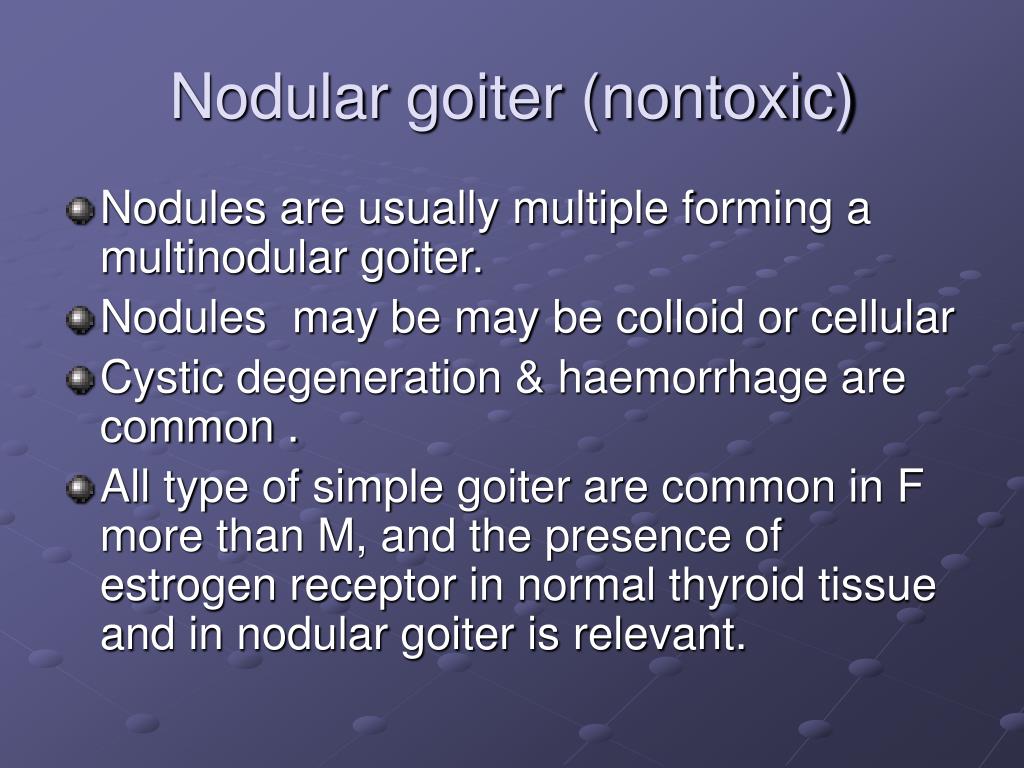 Nodular goiter (nontoxic)

Nodules are usually multiple forming a multinodular goiter.

Nodules  may be may be colloid or cellular

Cystic degeneration & haemorrhage are common .

All type of simple goiter are common in F more than M, and the presence of estrogen receptor in normal thyroid tissue and in nodular goiter is relevant.